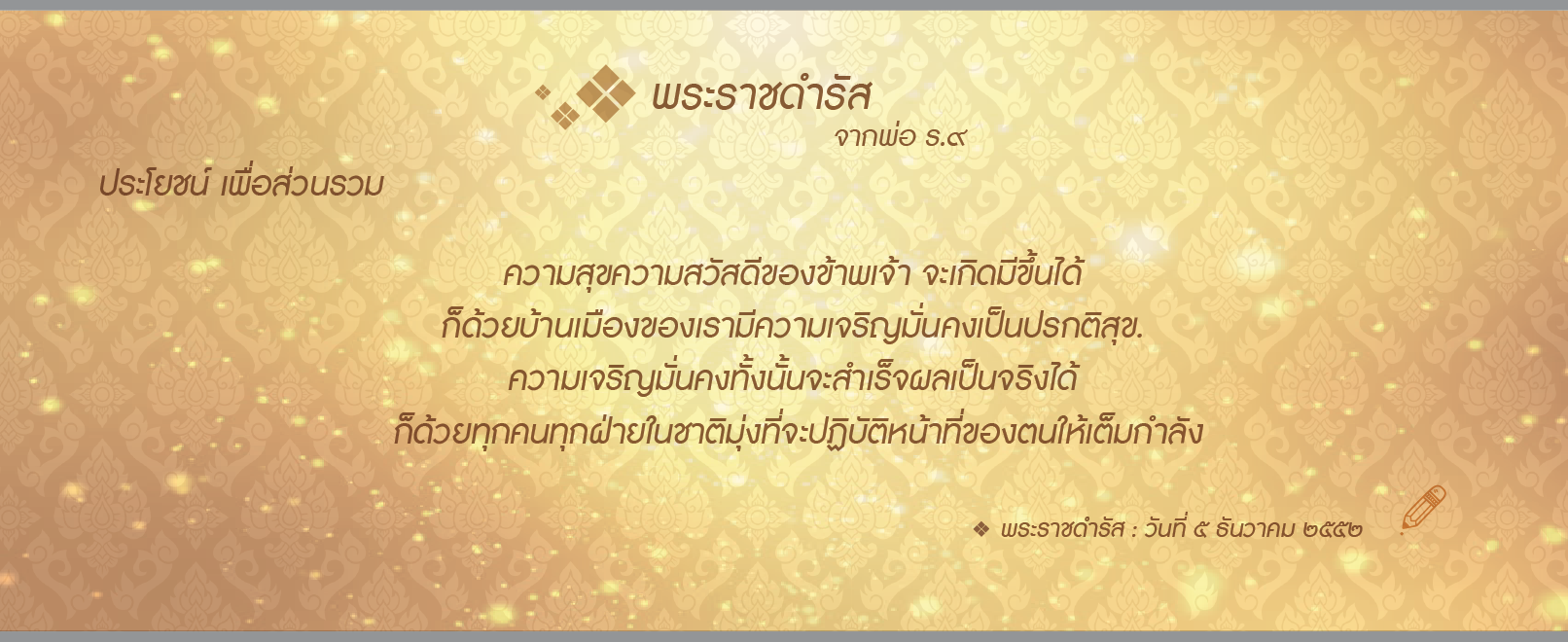 พระราชดำรัส
จากพ่อ ร.๙

ประโยชน์ เพื่อส่วนรวม

ความสุขความสวัสดีของข้าพเจ้า จะเกิดมีขึ้นได้
ก็ด้วยบ้านเมืองของเรามีความเจริญมั่นคงเป็นปรกติสุข.
ความเจริญมั่นคงทั้งนั้นจะสำเร็จผลเป็นจริงได้
ก็ด้วยทุกคนทุกฝ่ายในชาติมุ่งที่จะปฏิบัติหน้าที่ของตนให้เต็มกำลัง

❖ พระราชดำรัส : วันที่ ๕ ธันวาคม ๒๕๕๒